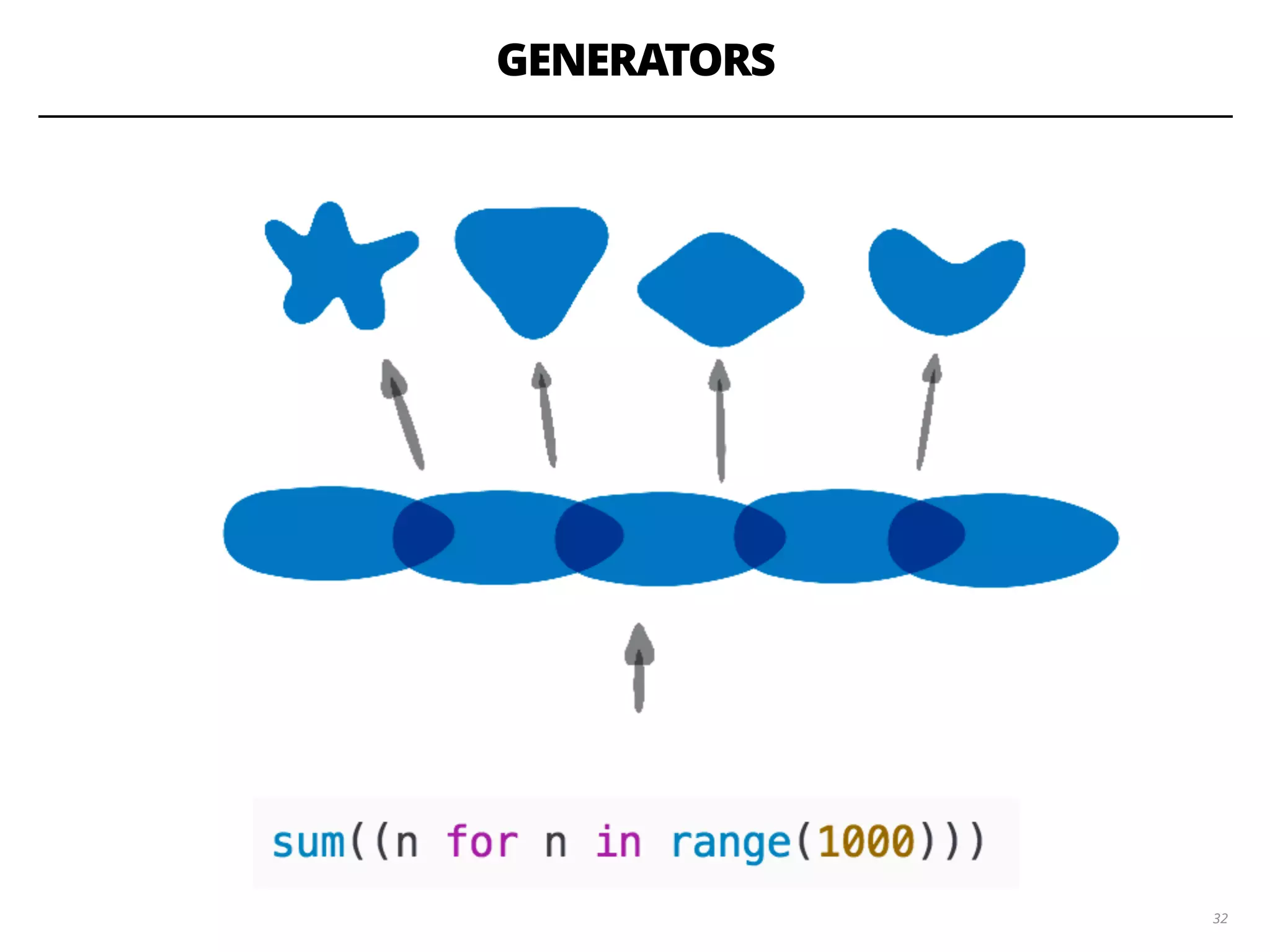 GENERATORS

sum((n for n in range(1000)))

32